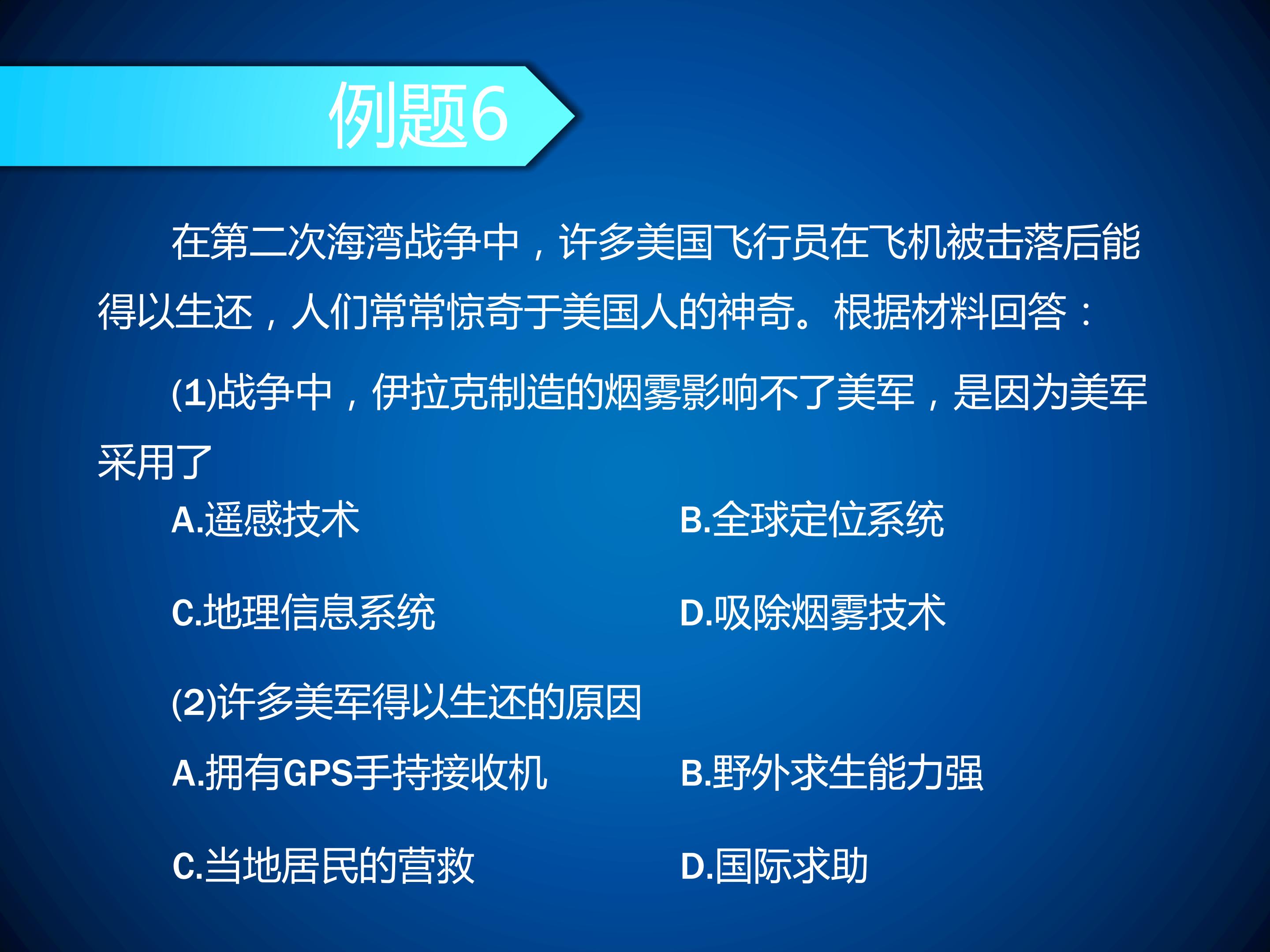 例题6

在第二次海湾战争中，许多美国飞行员在飞机被击落后能得以生还，人们常常惊奇于美国人的神奇。根据材料回答：

(1)战争中，伊拉克制造的烟雾影响不了美军，是因为美军采用了

A.遥感技术

B.全球定位系统

C.地理信息系统

D.吸除烟雾技术

(2)许多美军得以生还的原因

A.拥有GPS手持接收机

B.野外求生能力强

C.当地居民的营救

D.国际求助